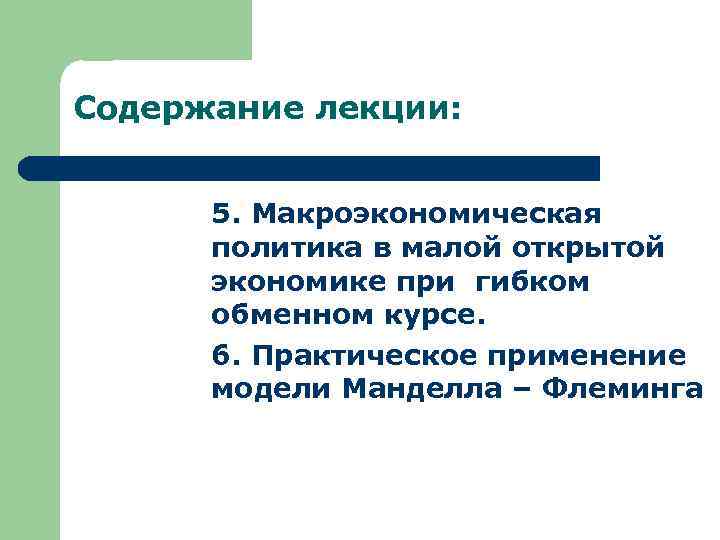 Содержание лекции:

5. Макроэкономическая политика в малой открытой экономике при гибком обменном курсе.

6. Практическое применение модели Манделла – Флеминга